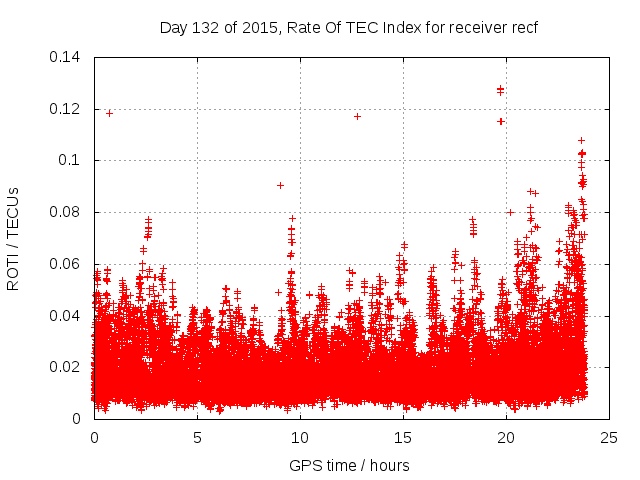 Day 132 of 2015, Rate Of TEC Index for receiver recf

ROTI / TECUs

0.14
0.12
0.1
0.08
0.06
0.04
0.02
0

0
5
10
15
20
25

GPS time / hours